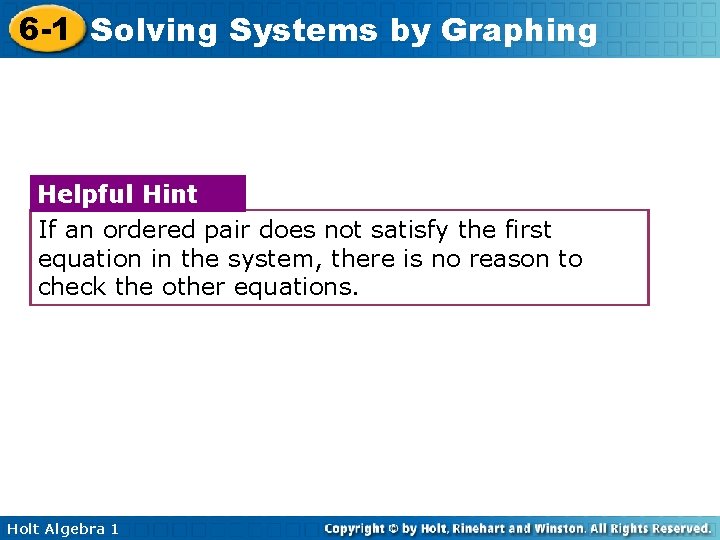 6-1 Solving Systems by Graphing

Helpful Hint

If an ordered pair does not satisfy the first equation in the system, there is no reason to check the other equations.

Holt Algebra 1

Copyright © by Holt, Rinehart and Winston. All Rights Reserved.